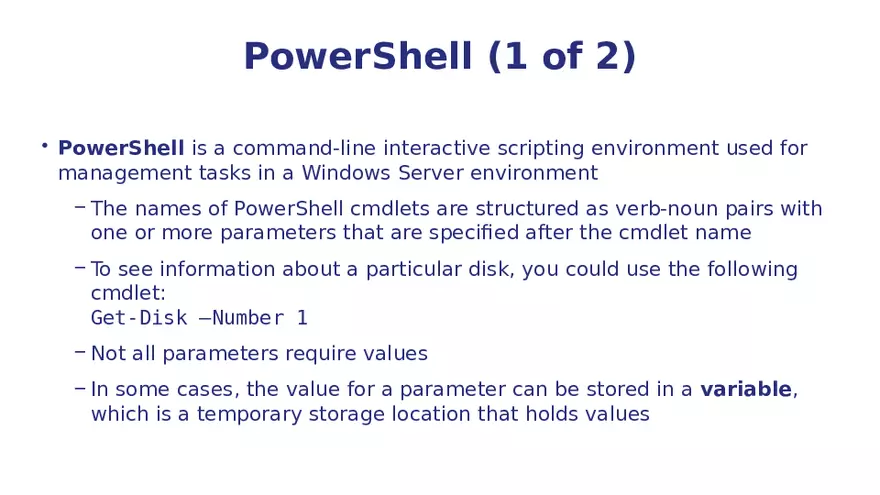 PowerShell (1 of 2)

• PowerShell is a command-line interactive scripting environment used for management tasks in a Windows Server environment

– The names of PowerShell cmdlets are structured as verb-noun pairs with one or more parameters that are specified after the cmdlet name

– To see information about a particular disk, you could use the following cmdlet:
Get-Disk –Number 1

– Not all parameters require values

– In some cases, the value for a parameter can be stored in a variable, which is a temporary storage location that holds values